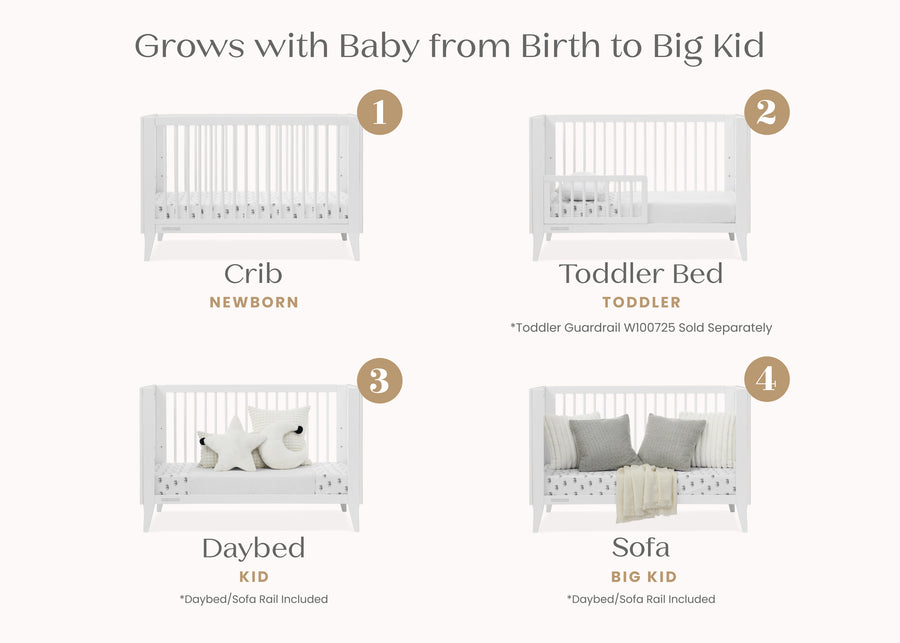 Grows with Baby from Birth to Big Kid

1

Crib
NEWBORN

2

Toddler Bed
TODDLER
*Toddler Guardrail W100725 Sold Separately

3

Daybed
KID
*Daybed/Sofa Rail Included

4

Sofa
BIG KID
*Daybed/Sofa Rail Included